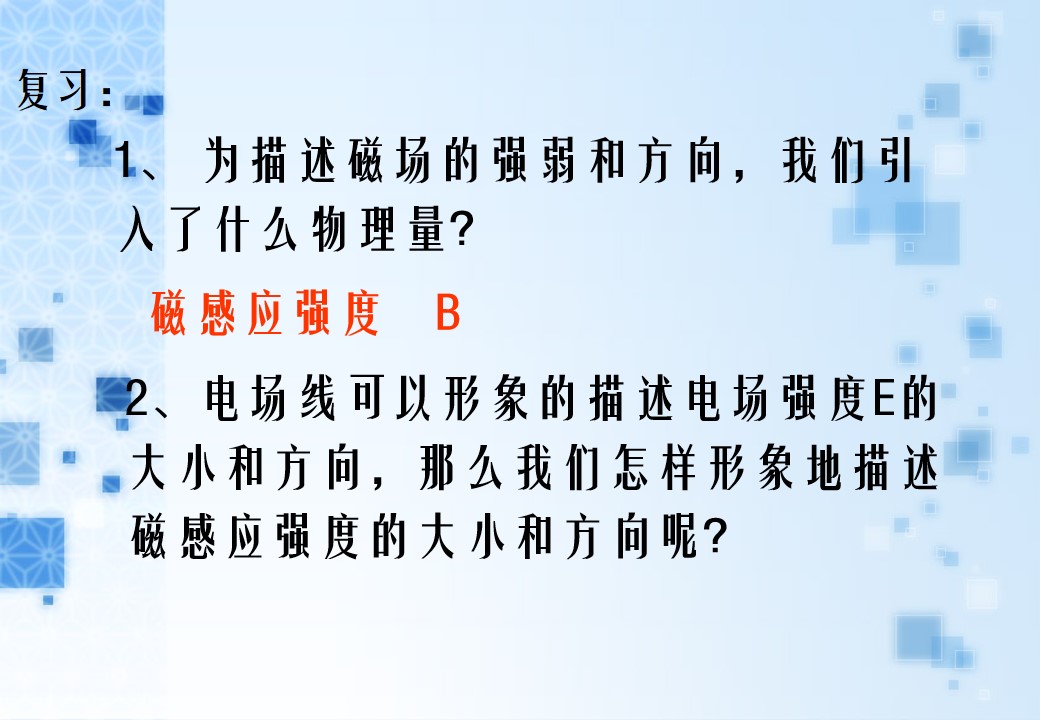 复习：

1、为描述磁场的强弱和方向，我们引入了什么物理量?

磁感应强度　B

2、电场线可以形象的描述电场强度E的大小和方向，那么我们怎样形象地描述磁感应强度的大小和方向呢?